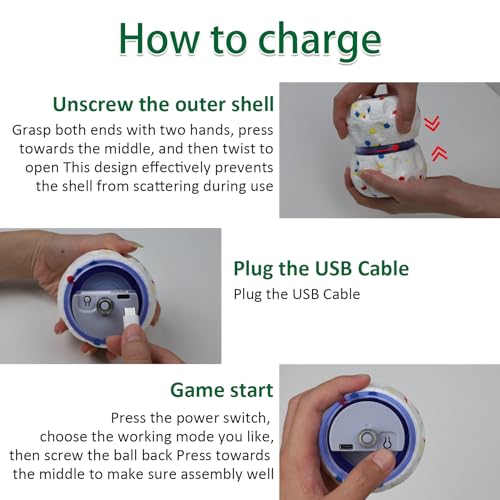 How to charge

Unscrew the outer shell

Grasp both ends with two hands, press towards the middle, and then twist to open This design effectively prevents the shell from scattering during use

Plug the USB Cable

Plug the USB Cable

Game start

Press the power switch, choose the working mode you like, then screw the ball back Press towards the middle to make sure assembly well